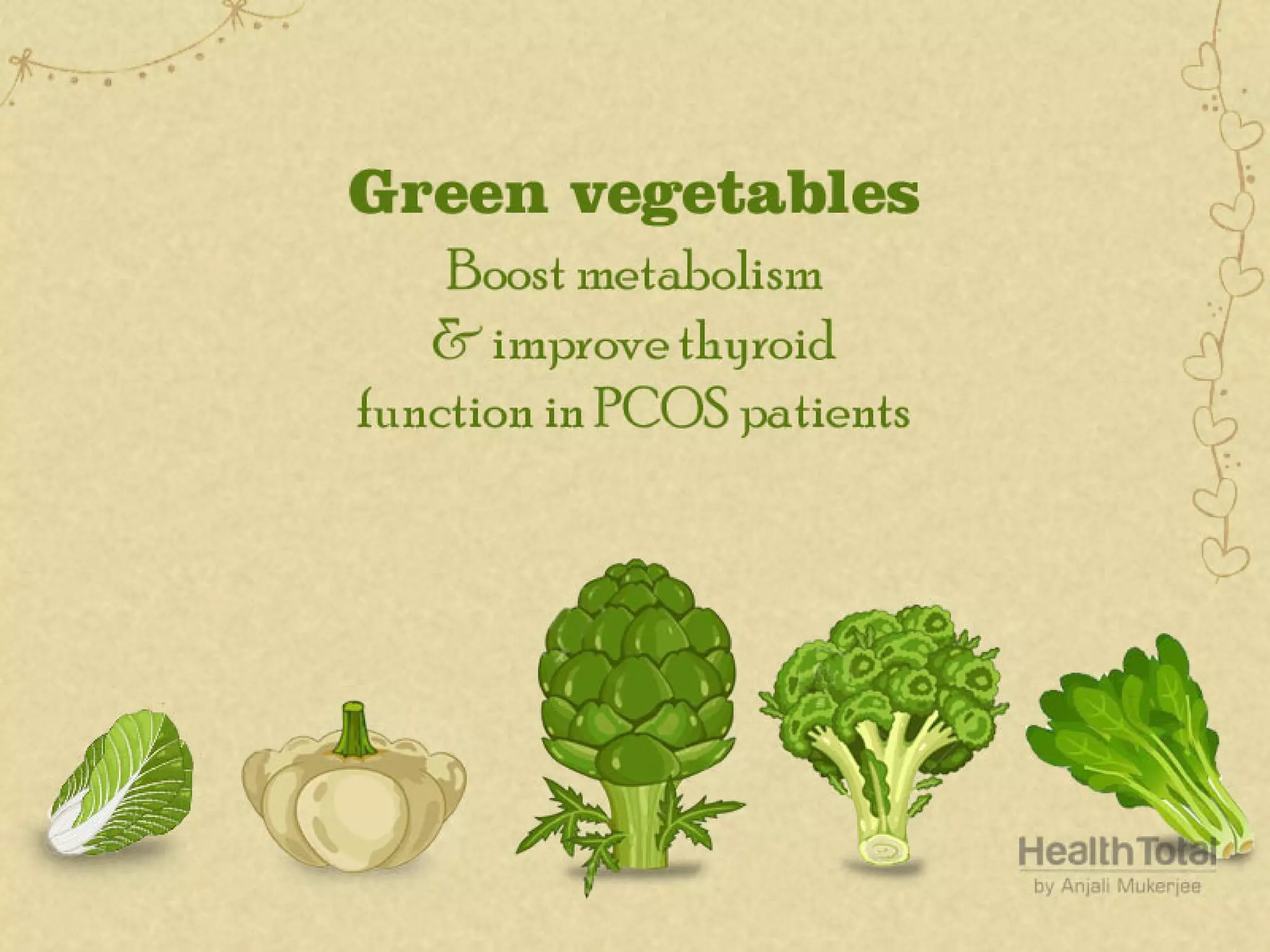 Green vegetables

Boost metabolism & improve thyroid function in PCOS patients

Health Total
by Anjali Mukerjee